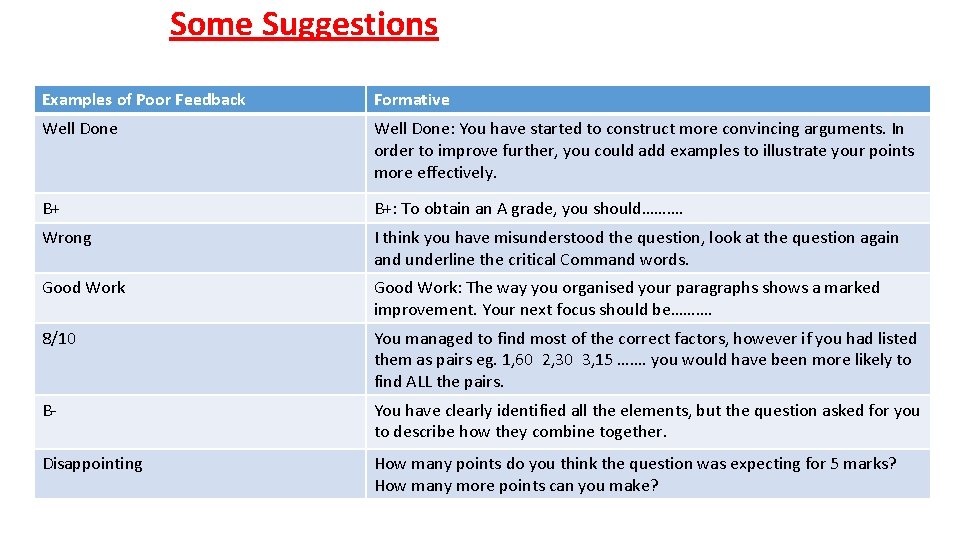 Some Suggestions

| Examples of Poor Feedback | Formative |
|---|---|
| Well Done | Well Done: You have started to construct more convincing arguments. In order to improve further, you could add examples to illustrate your points more effectively. |
| B+ | B+: To obtain an A grade, you should………. |
| Wrong | I think you have misunderstood the question, look at the question again and underline the critical Command words. |
| Good Work | Good Work: The way you organised your paragraphs shows a marked improvement. Your next focus should be………. |
| 8/10 | You managed to find most of the correct factors, however if you had listed them as pairs eg. 1,60 2,30 3,15 ……. you would have been more likely to find ALL the pairs. |
| B- | You have clearly identified all the elements, but the question asked for you to describe how they combine together. |
| Disappointing | How many points do you think the question was expecting for 5 marks? How many more points can you make? |